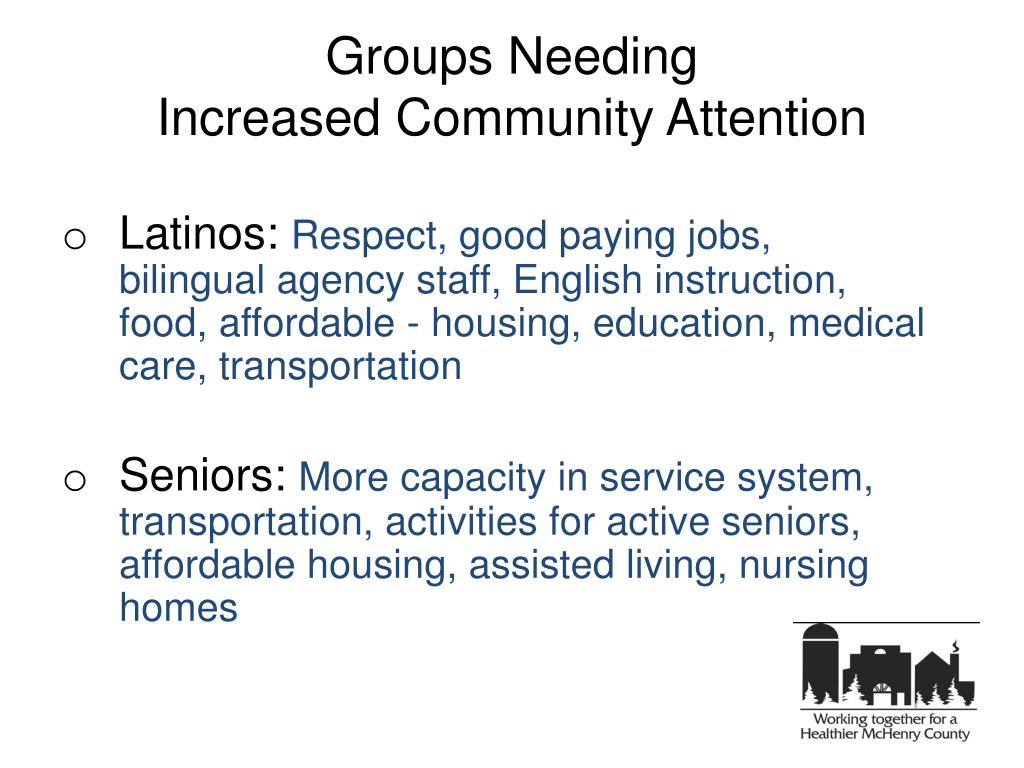 Groups Needing
Increased Community Attention

o Latinos: Respect, good paying jobs, bilingual agency staff, English instruction, food, affordable - housing, education, medical care, transportation

o Seniors: More capacity in service system, transportation, activities for active seniors, affordable housing, assisted living, nursing homes

Working together for a Healthier McHenry County